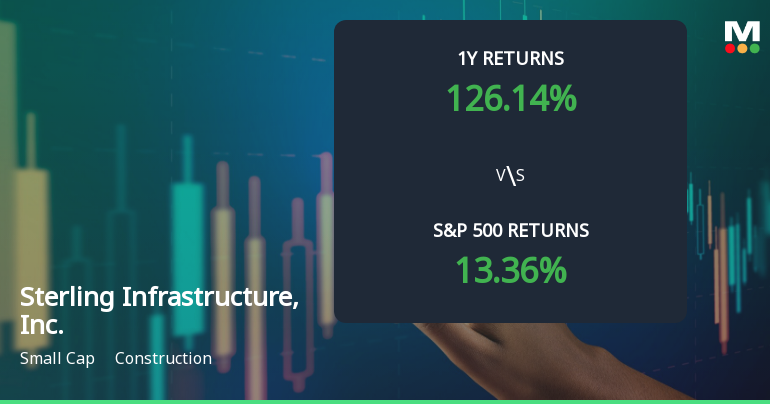 M

1Y RETURNS

126.14%

V\S

S&P 500 RETURNS

13.36%

Sterling Infrastructure, Inc.

Small Cap Construction